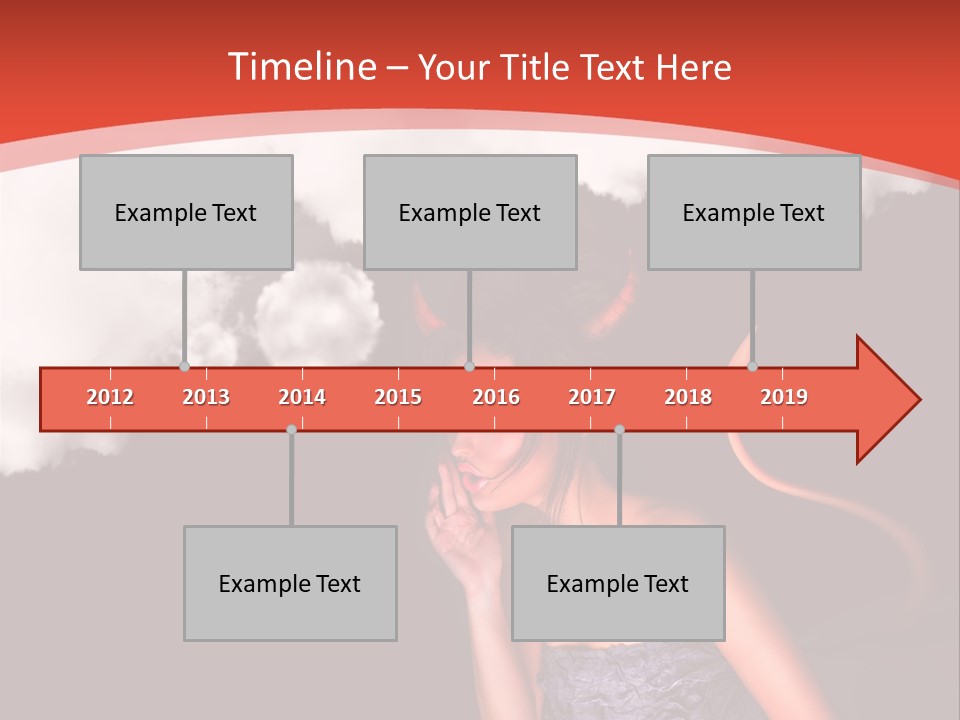 Timeline – Your Title Text Here

Example Text

Example Text

Example Text

2012 2013 2014 2015 2016 2017 2018 2019

Example Text

Example Text